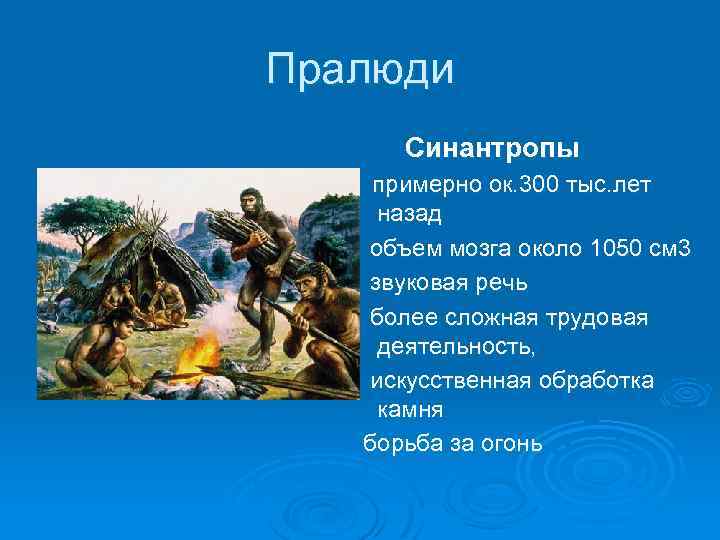 Пралюди

Синантропы

примерно ок.300 тыс.лет назад

объем мозга около 1050 см3

звуковая речь

более сложная трудовая деятельность,

искусственная обработка камня

борьба за огонь